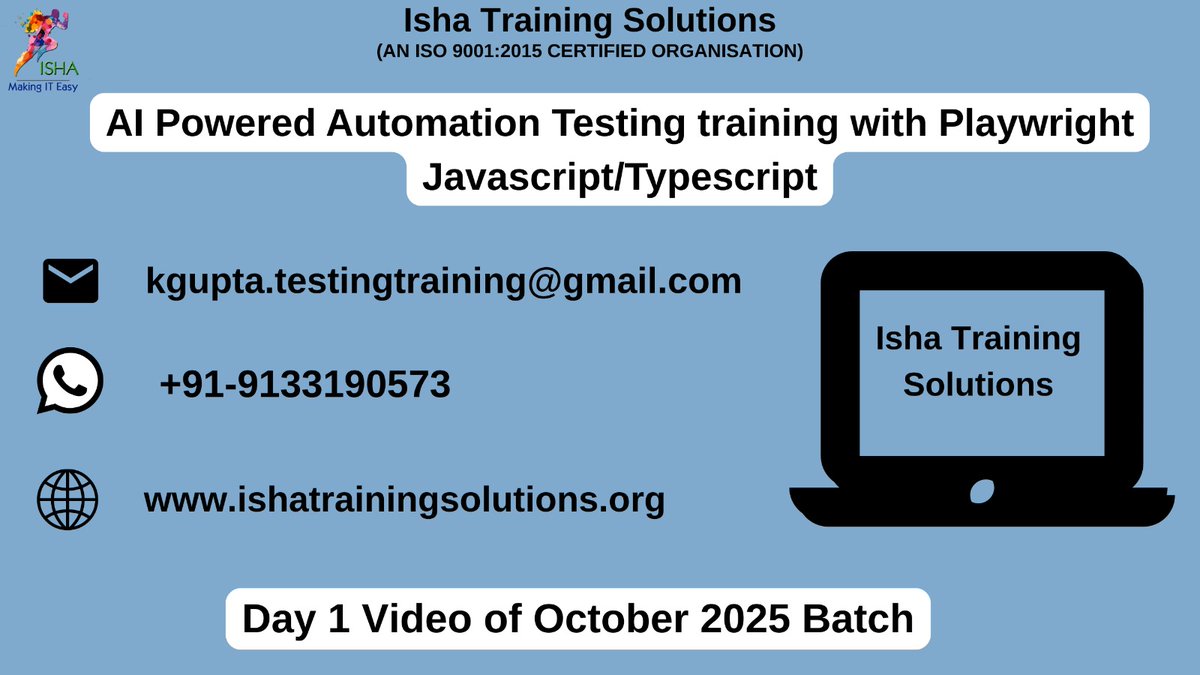 ISHA
Making IT Easy

Isha Training Solutions
(AN ISO 9001:2015 CERTIFIED ORGANISATION)

AI Powered Automation Testing training with Playwright Javascript/Typescript

kgupta.testingtraining@gmail.com

+91-9133190573

www.ishatrainingsolutions.org

Isha Training Solutions

Day 1 Video of October 2025 Batch